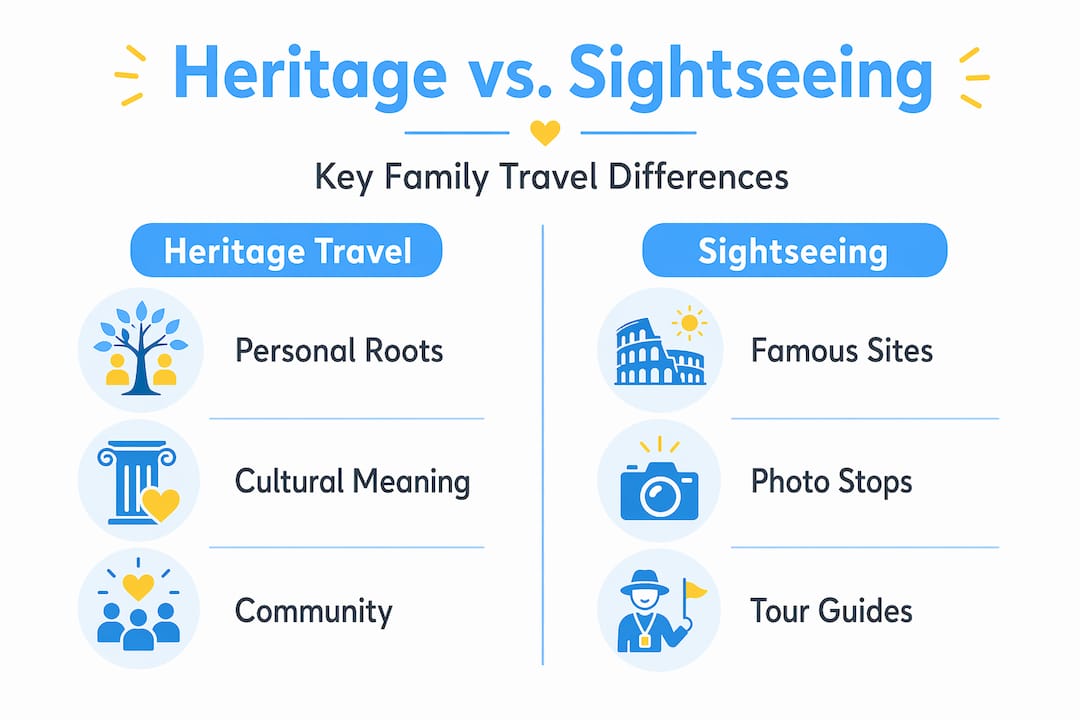 Heritage vs. Sightseeing

Key Family Travel Differences

Heritage Travel

Personal Roots

Cultural Meaning

Community

Sightseeing

Famous Sites

Photo Stops

Tour Guides